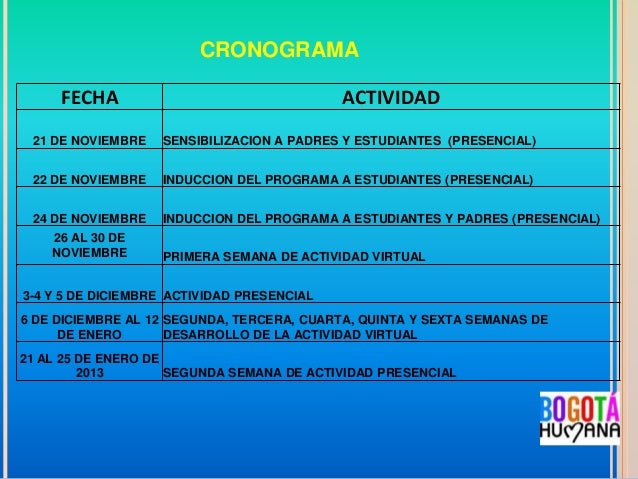 CRONOGRAMA

| FECHA | ACTIVIDAD |
|---|---|
| 21 DE NOVIEMBRE | SENSIBILIZACION A PADRES Y ESTUDIANTES (PRESENCIAL) |
| 22 DE NOVIEMBRE | INDUCCION DEL PROGRAMA A ESTUDIANTES (PRESENCIAL) |
| 24 DE NOVIEMBRE | INDUCCION DEL PROGRAMA A ESTUDIANTES Y PADRES (PRESENCIAL) |
| 26 AL 30 DE NOVIEMBRE | PRIMERA SEMANA DE ACTIVIDAD VIRTUAL |
| 3-4 Y 5 DE DICIEMBRE | ACTIVIDAD PRESENCIAL |
| 6 DE DICIEMBRE AL 12 DE ENERO | SEGUNDA, TERCERA, CUARTA, QUINTA Y SEXTA SEMANAS DE DESARROLLO DE LA ACTIVIDAD VIRTUAL |
| 21 AL 25 DE ENERO DE 2013 | SEGUNDA SEMANA DE ACTIVIDAD PRESENCIAL |

BOGOTÁ HUMANA